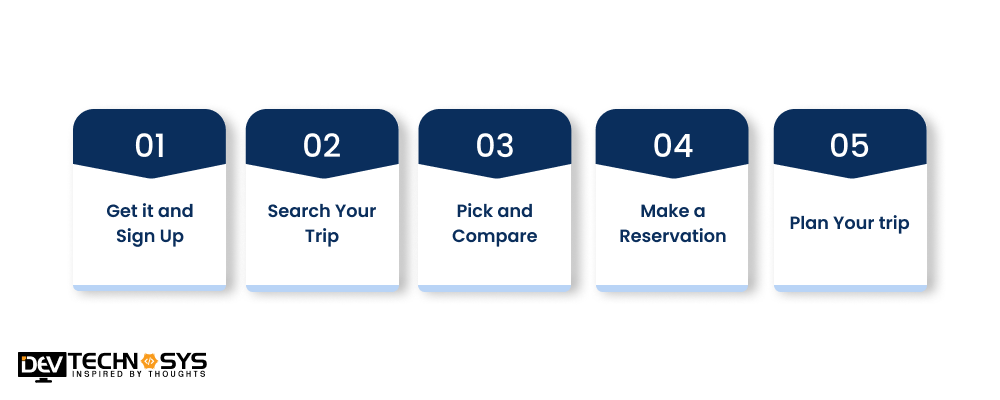 01

Get it and Sign Up

02

Search Your Trip

03

Pick and Compare

04

Make a Reservation

05

Plan Your trip

DEV TECHNOSYS
INSPIRED BY THOUGHTS